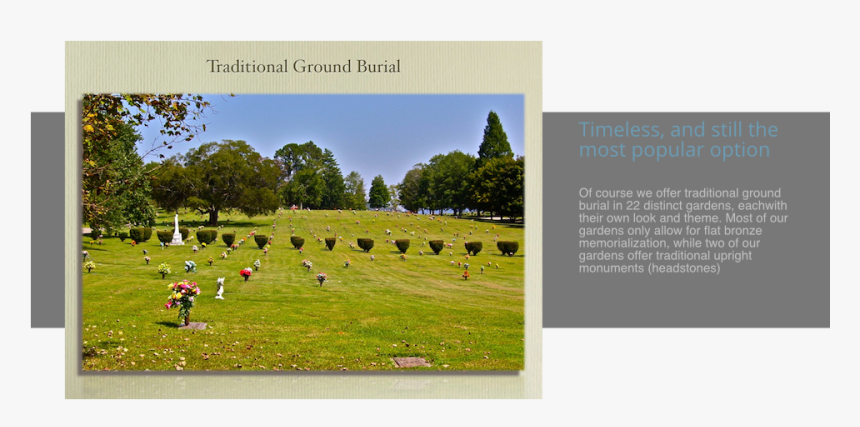 Traditional Ground Burial

Timeless, and still the most popular option

Of course we offer traditional ground burial in 22 distinct gardens, eachwith their own look and theme. Most of our gardens only allow for flat bronze memorialization, while two of our gardens offer traditional upright monuments (headstones)